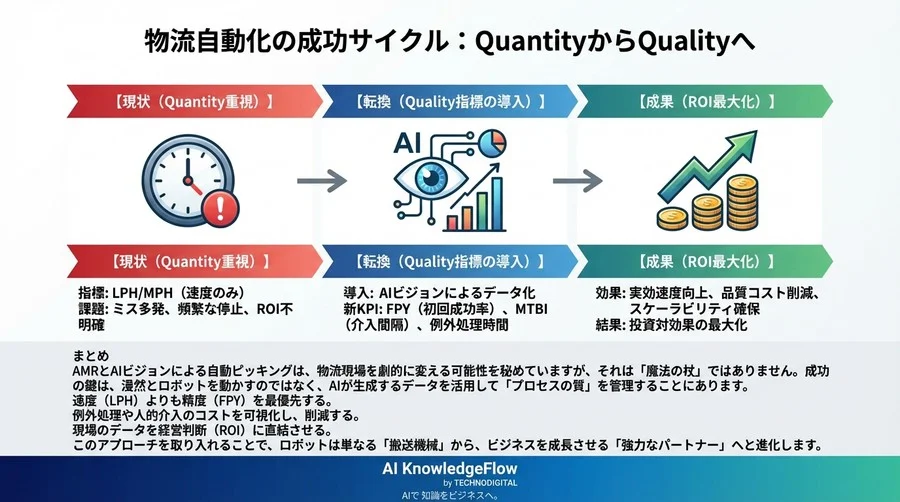 物流自動化の成功サイクル：QuantityからQualityへ

【現状（Quantity重視）】

【転換（Quality指標の導入）】

【成果（ROI最大化）】

AI

【現状（Quantity重視）】

指標: LPH/MPH（速度のみ）
課題: ミス多発、頻繁な停止、ROI不明確

【転換（Quality指標の導入）】

導入: AIビジョンによるデータ化
新KPI: FPY（初回成功率）、MTBI（介入間隔）、例外処理時間

【成果（ROI最大化）】

効果: 実効速度向上、品質コスト削減、スケーラビリティ確保
結果: 投資対効果の最大化

まとめ
AMRとAIビジョンによる自動ピッキングは、物流現場を劇的に変える可能性を秘めていますが、それは「魔法の杖」ではありません。成功の鍵は、漫然とロボットを動かすのではなく、AIが生成するデータを活用して「プロセスの質」を管理することにあります。
速度（LPH）よりも精度（FPY）を最優先する。
例外処理や人的介入のコストを可視化し、削減する。
現場のデータを経営判断（ROI）に直結させる。
このアプローチを取り入れることで、ロボットは単なる「搬送機械」から、ビジネスを成長させる「強力なパートナー」へと進化します。

AI KnowledgeFlow
by TECHNODIGITAL
AIで 知識をビジネスへ。